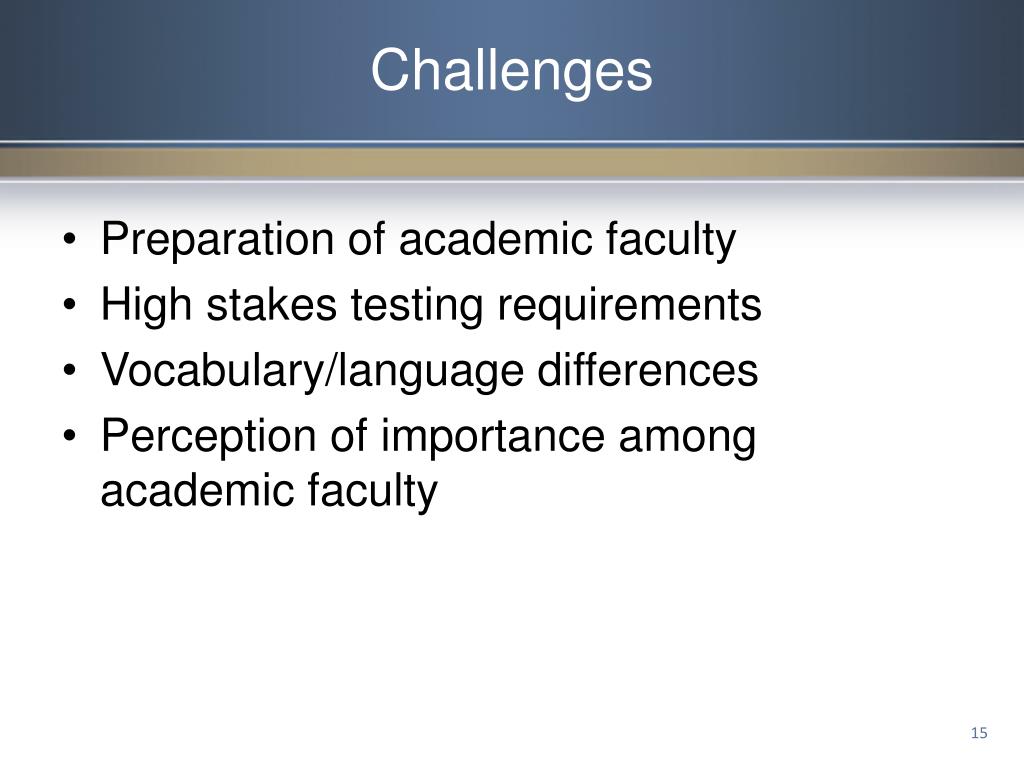 Challenges

• Preparation of academic faculty
• High stakes testing requirements
• Vocabulary/language differences
• Perception of importance among academic faculty

15